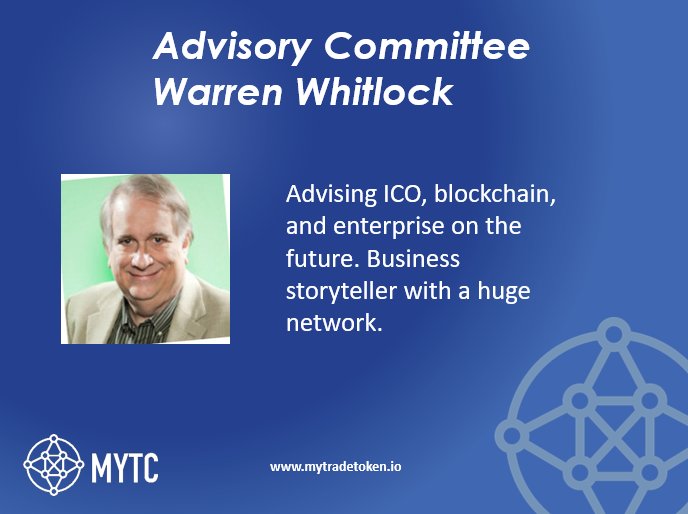 Advisory Committee
Warren Whitlock

Advising ICO, blockchain, and enterprise on the future. Business storyteller with a huge network.

MYTC

www.mytradetoken.io